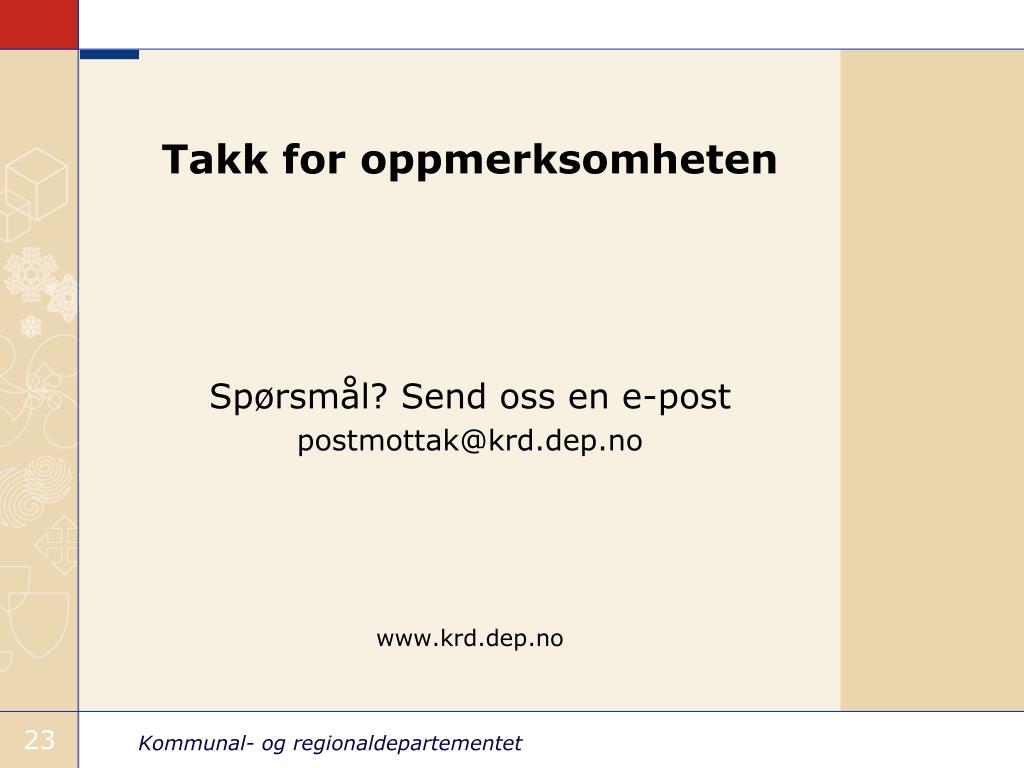 Takk for oppmerksomheten

Spørsmål? Send oss en e-post
postmottak@krd.dep.no

www.krd.dep.no

23

Kommunal- og regionaldepartementet